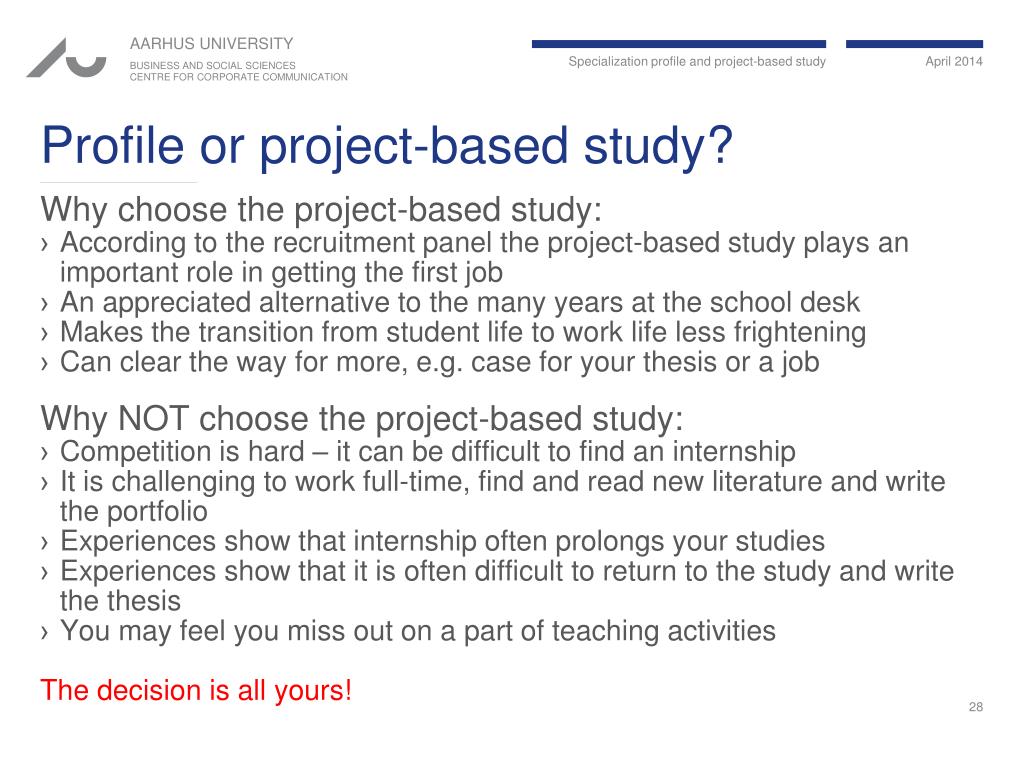 AARHUS UNIVERSITY
BUSINESS AND SOCIAL SCIENCES
CENTRE FOR CORPORATE COMMUNICATION

Specialization profile and project-based study

April 2014

Profile or project-based study?

Why choose the project-based study:
› According to the recruitment panel the project-based study plays an important role in getting the first job
› An appreciated alternative to the many years at the school desk
› Makes the transition from student life to work life less frightening
› Can clear the way for more, e.g. case for your thesis or a job

Why NOT choose the project-based study:
› Competition is hard – it can be difficult to find an internship
› It is challenging to work full-time, find and read new literature and write the portfolio
› Experiences show that internship often prolongs your studies
› Experiences show that it is often difficult to return to the study and write the thesis
› You may feel you miss out on a part of teaching activities

The decision is all yours!

28